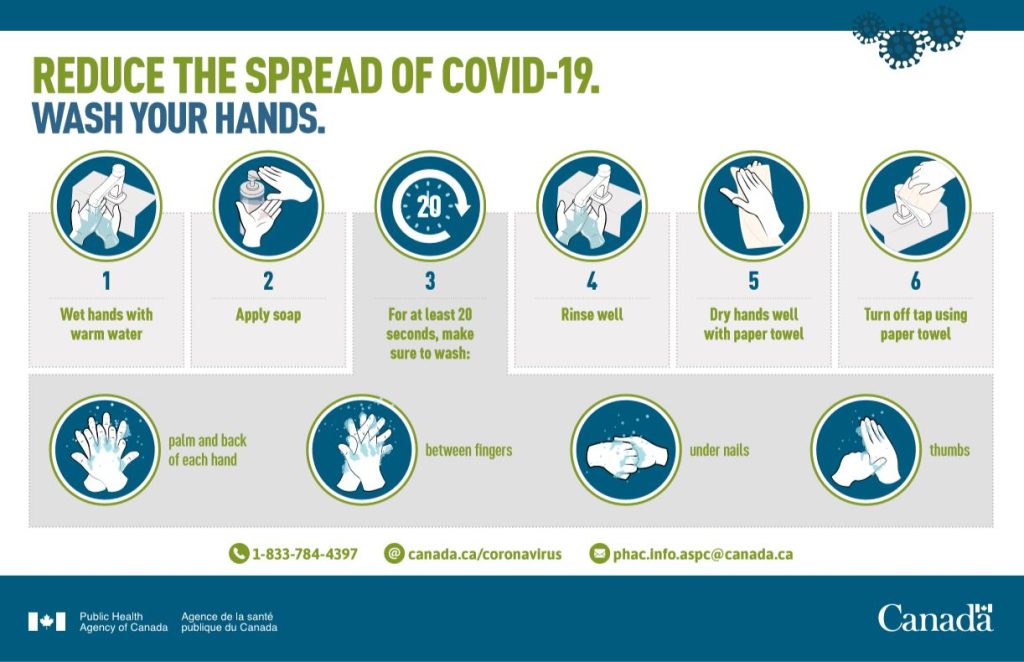 REDUCE THE SPREAD OF COVID-19.
WASH YOUR HANDS.

1
Wet hands with warm water

2
Apply soap

20

3
For at least 20 seconds, make sure to wash:

4
Rinse well

5
Dry hands well with paper towel

6
Turn off tap using paper towel

palm and back of each hand

between fingers

under nails

thumbs

1-833-784-4397

canada.ca/coronavirus

phac.info.aspc@canada.ca

Public Health Agency of Canada

Agence de la santé publique du Canada

Canada